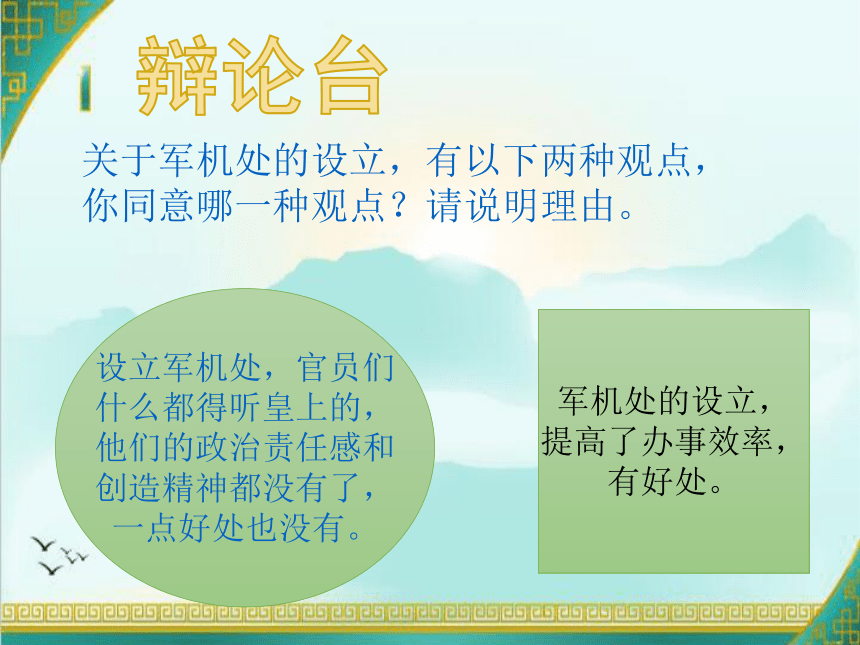 辩论台

关于军机处的设立，有以下两种观点，你同意哪一种观点？请说明理由。

设立军机处，官员们什么都得听皇上的，他们的政治责任感和创造精神都没有了，一点好处也没有。

军机处的设立，提高了办事效率，有好处。